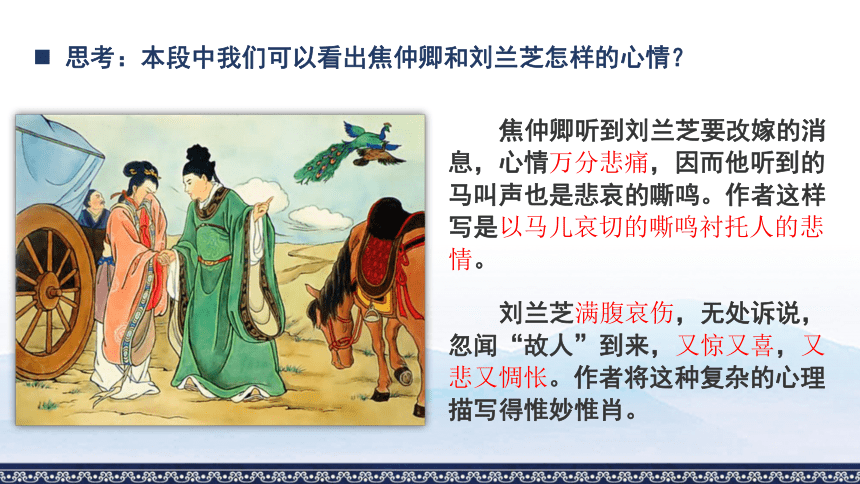 ■ 思考：本段中我们可以看出焦仲卿和刘兰芝怎样的心情？

焦仲卿听到刘兰芝要改嫁的消息，心情万分悲痛，因而他听到的马叫声也是悲哀的嘶鸣。作者这样写是以马儿哀切的嘶鸣衬托人的悲情。

刘兰芝满腹哀伤，无处诉说，忽闻“故人”到来，又惊又喜，又悲又惆怅。作者将这种复杂的心理描写得惟妙惟肖。